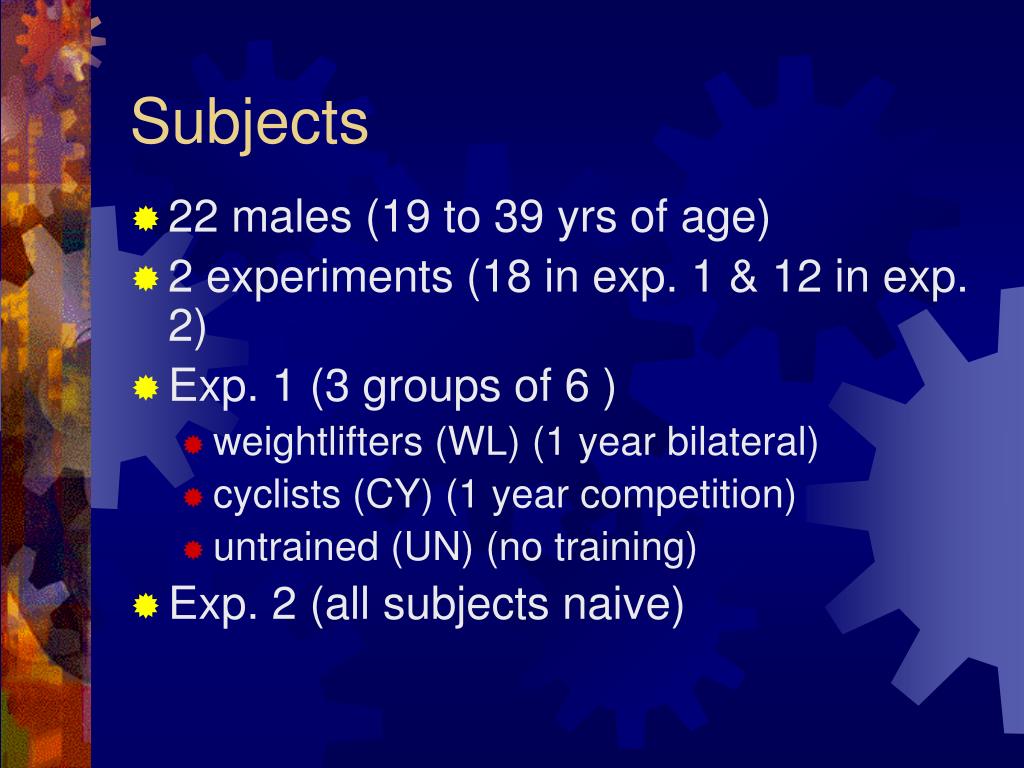 Subjects

22 males (19 to 39 yrs of age)

2 experiments (18 in exp. 1 & 12 in exp. 2)

Exp. 1 (3 groups of 6 )

weightlifters (WL) (1 year bilateral)

cyclists (CY) (1 year competition)

untrained (UN) (no training)

Exp. 2 (all subjects naive)